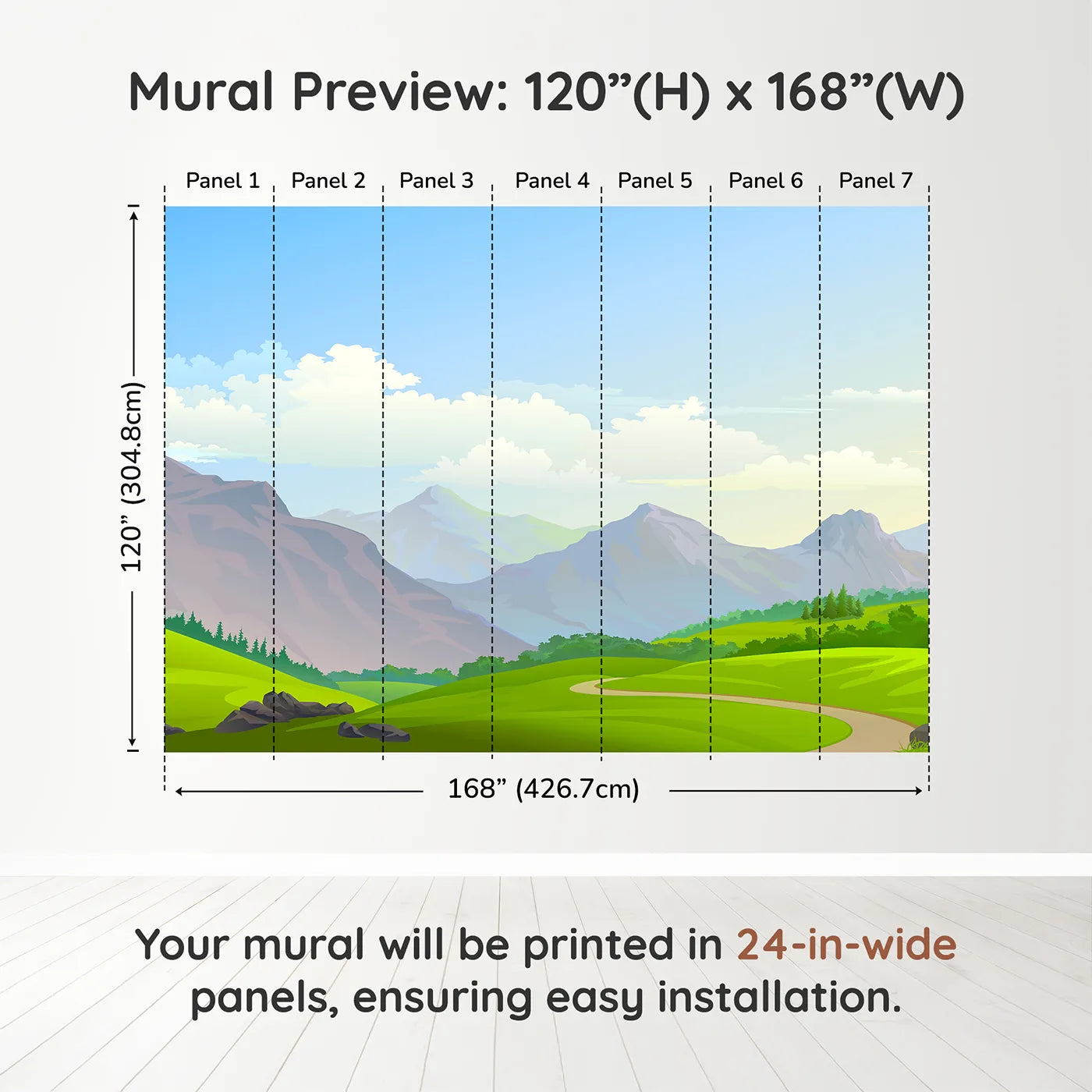 Mural Preview: 120”(H) x 168”(W)

Panel 1 Panel 2 Panel 3 Panel 4 Panel 5 Panel 6 Panel 7

120” (304.8cm)

168” (426.7cm)

Your mural will be printed in 24-in-wide panels, ensuring easy installation.